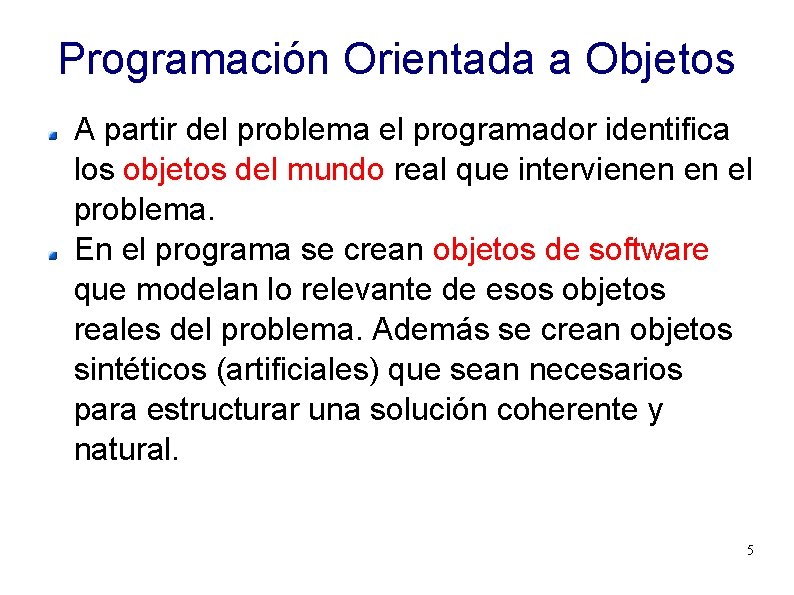 Programación Orientada a Objetos

A partir del problema el programador identifica los objetos del mundo real que intervienen en el problema.

En el programa se crean objetos de software que modelan lo relevante de esos objetos reales del problema. Además se crean objetos sintéticos (artificiales) que sean necesarios para estructurar una solución coherente y natural.

5